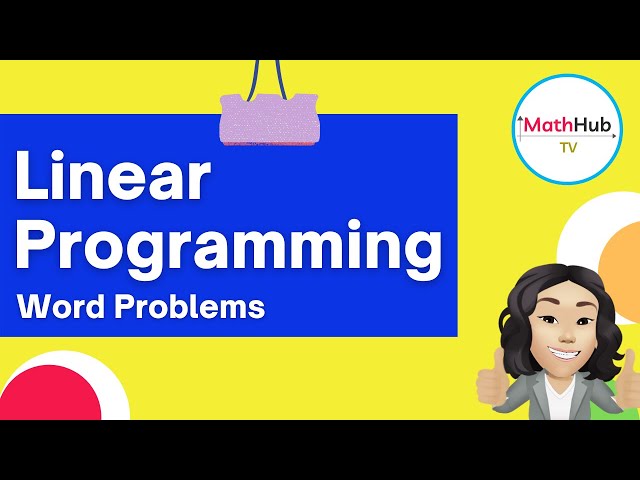 MathHub
TV

Linear Programming
Word Problems